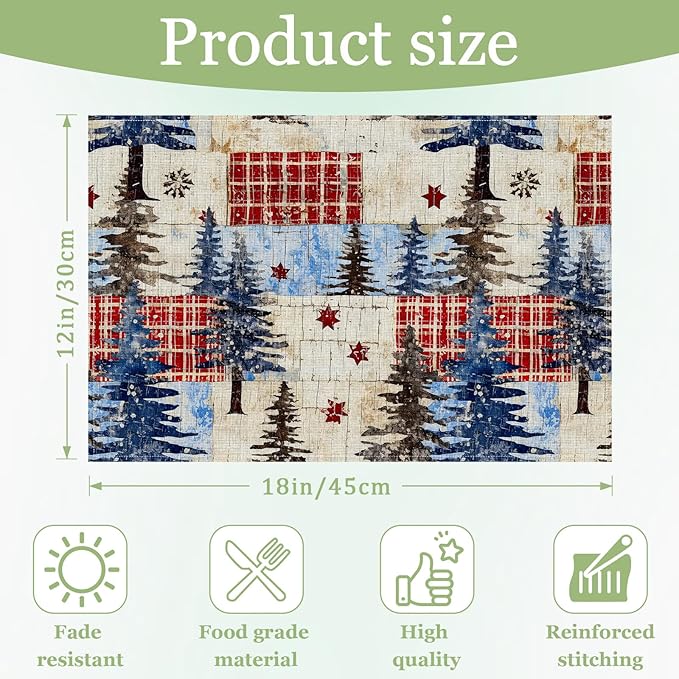 Product size

12in/30cm

18in/45cm

Fade resistant

Food grade material

High quality

Reinforced stitching